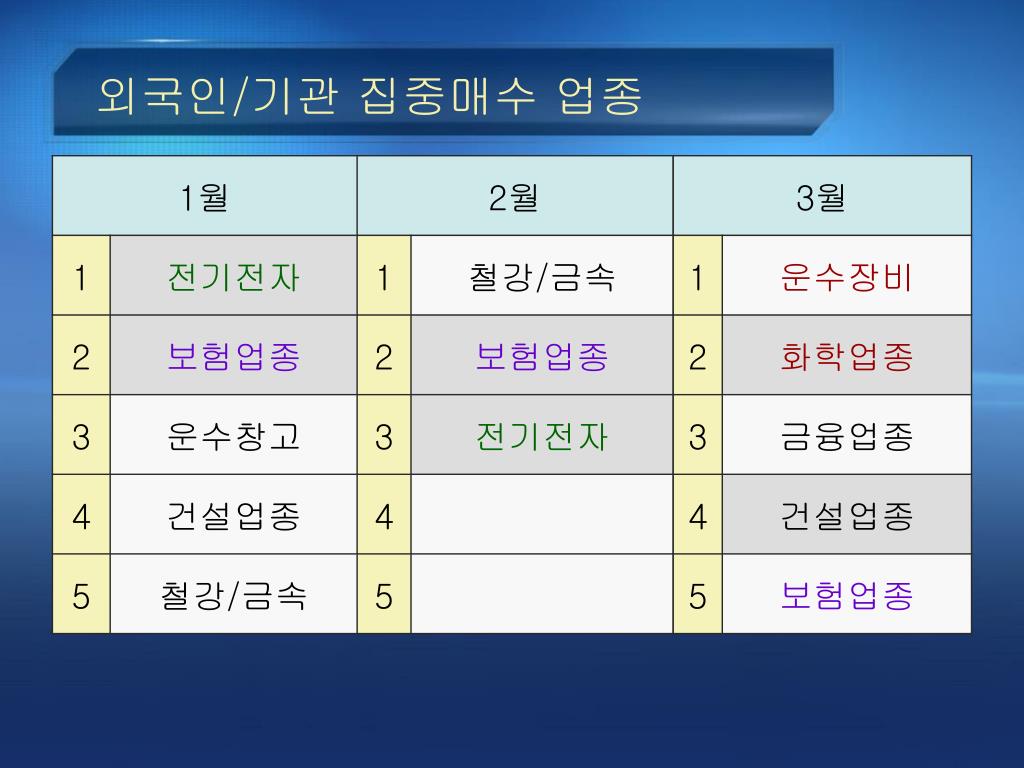 외국인/기관 집중매수 업종

| 1월 | | 2월 | | 3월 | |
|---|---|---|---|---|---|
| 1 | 전기전자 | 1 | 철강/금속 | 1 | 운수장비 |
| 2 | 보험업종 | 2 | 보험업종 | 2 | 화학업종 |
| 3 | 운수창고 | 3 | 전기전자 | 3 | 금융업종 |
| 4 | 건설업종 | 4 | | 4 | 건설업종 |
| 5 | 철강/금속 | 5 | | 5 | 보험업종 |